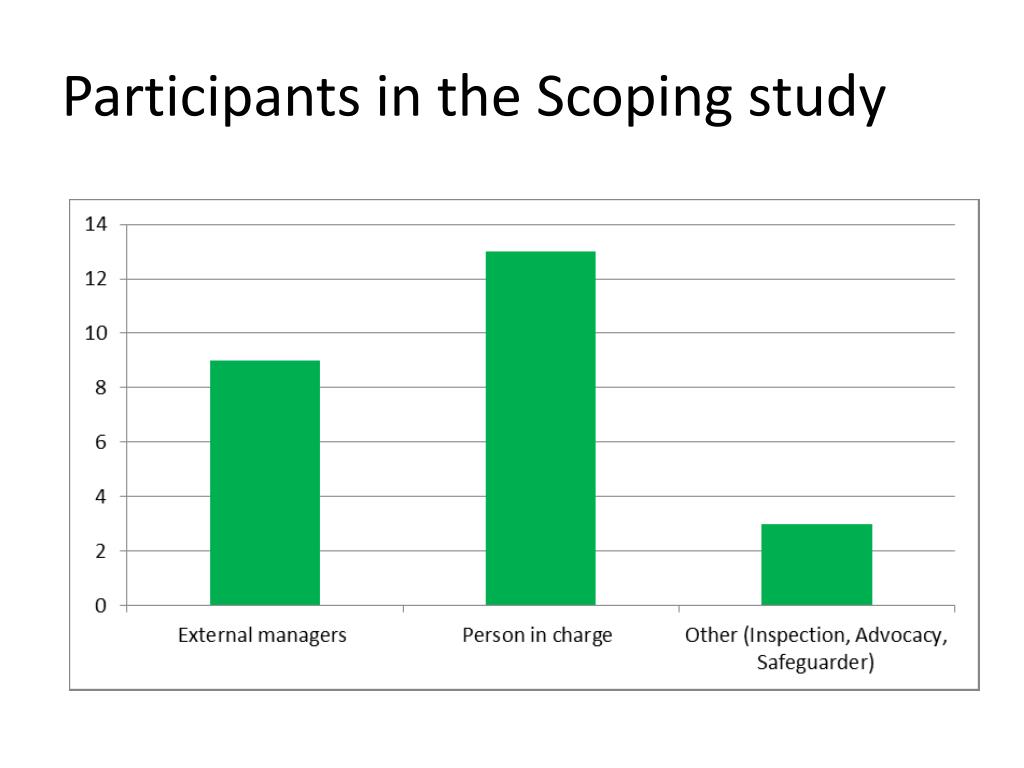 Participants in the Scoping study

14
12
10
8
6
4
2
0

External managers
Person in charge
Other (Inspection, Advocacy, Safeguarder)